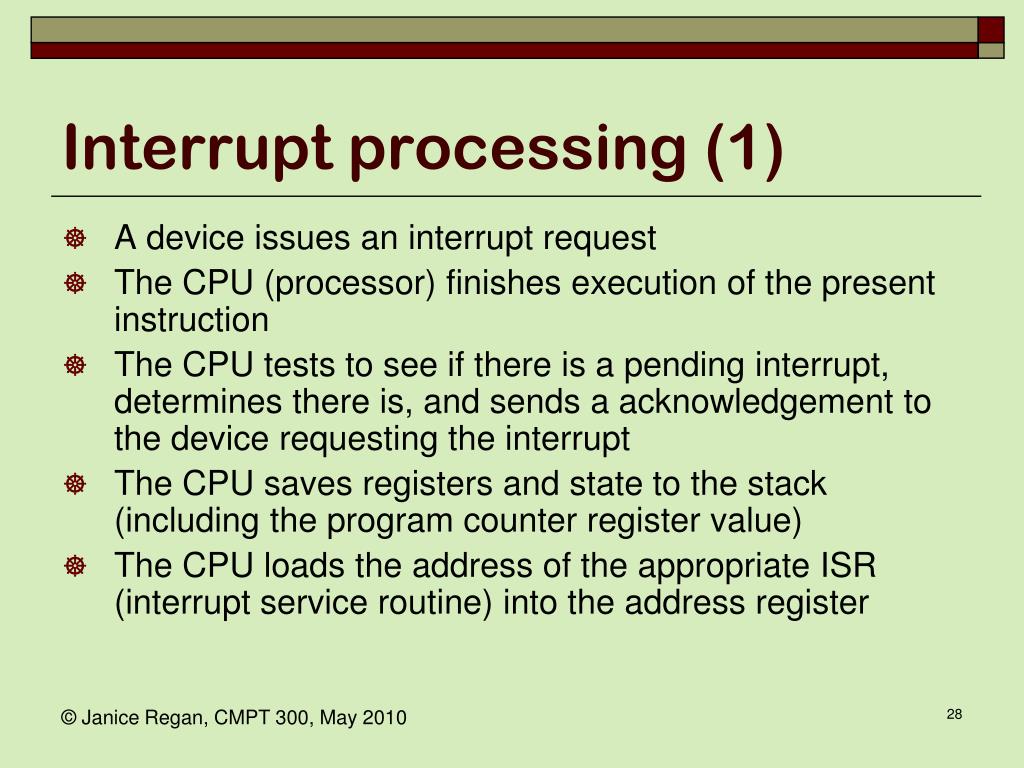 Interrupt processing (1)

A device issues an interrupt request

The CPU (processor) finishes execution of the present instruction

The CPU tests to see if there is a pending interrupt, determines there is, and sends a acknowledgement to the device requesting the interrupt

The CPU saves registers and state to the stack (including the program counter register value)

The CPU loads the address of the appropriate ISR (interrupt service routine) into the address register

© Janice Regan, CMPT 300, May 2010

28